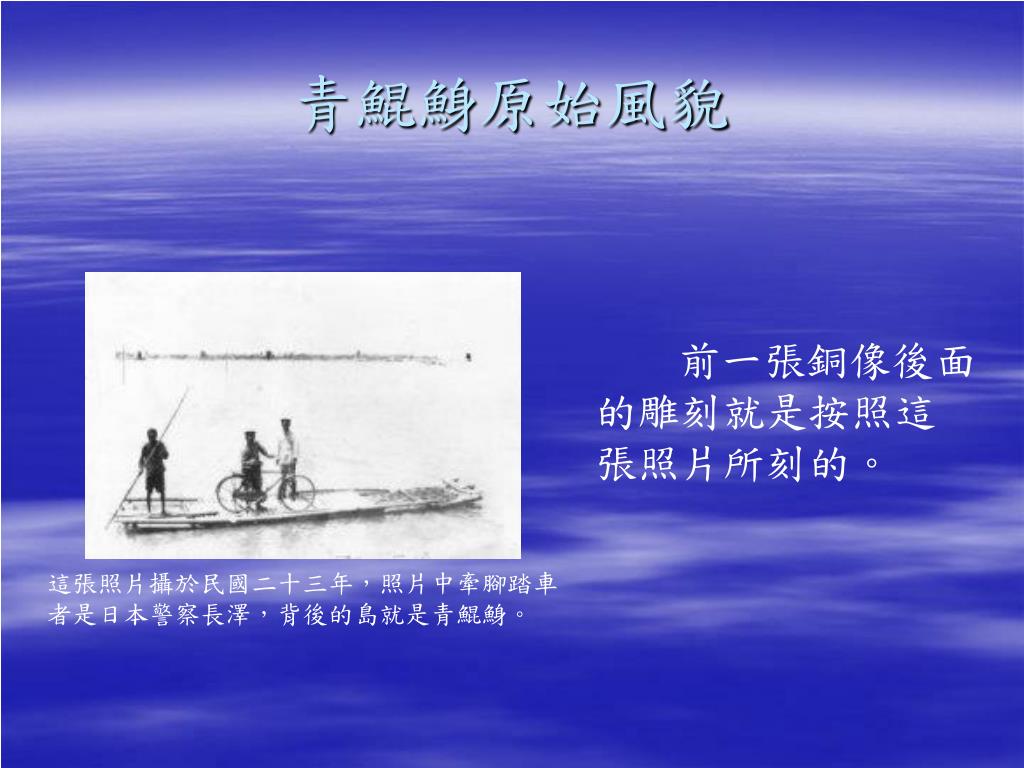 青鯤鯓原始風貌

前一張銅像後面的雕刻就是按照這張照片所刻的。

這張照片攝於民國二十三年，照片中牽腳踏車者是日本警察長澤，背後的島就是青鯤鯓。